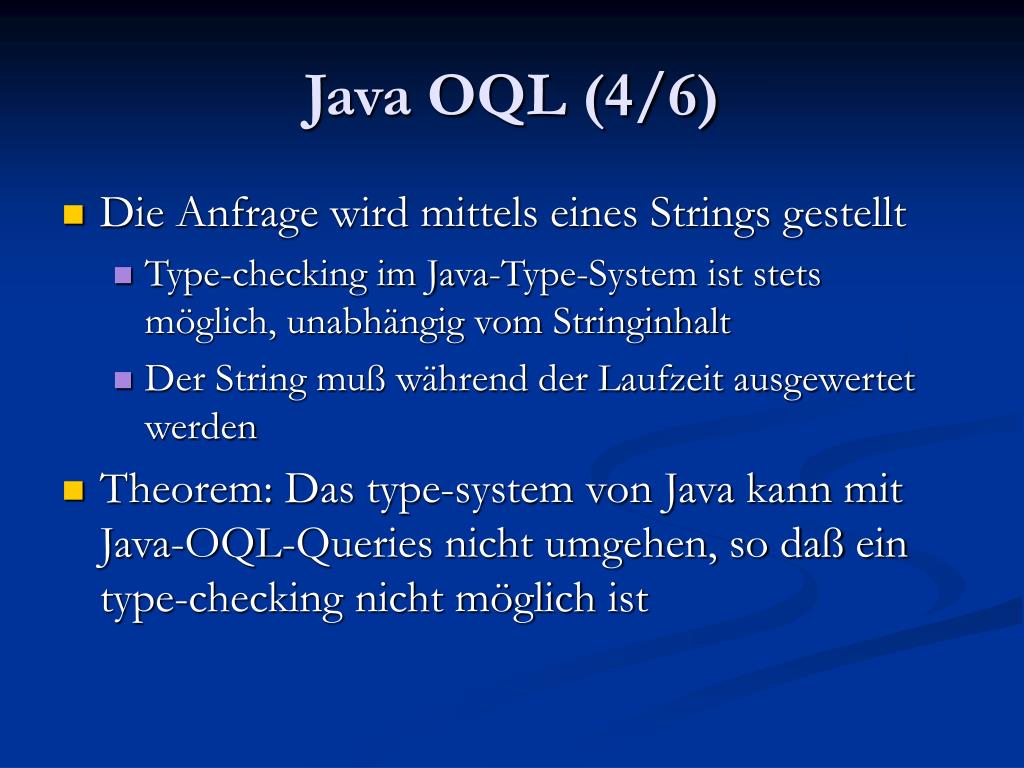 Java OQL (4/6)

Die Anfrage wird mittels eines Strings gestellt

Type-checking im Java-Type-System ist stets möglich, unabhängig vom Stringinhalt

Der String muß während der Laufzeit ausgewertet werden

Theorem: Das type-system von Java kann mit Java-OQL-Queries nicht umgehen, so daß ein type-checking nicht möglich ist